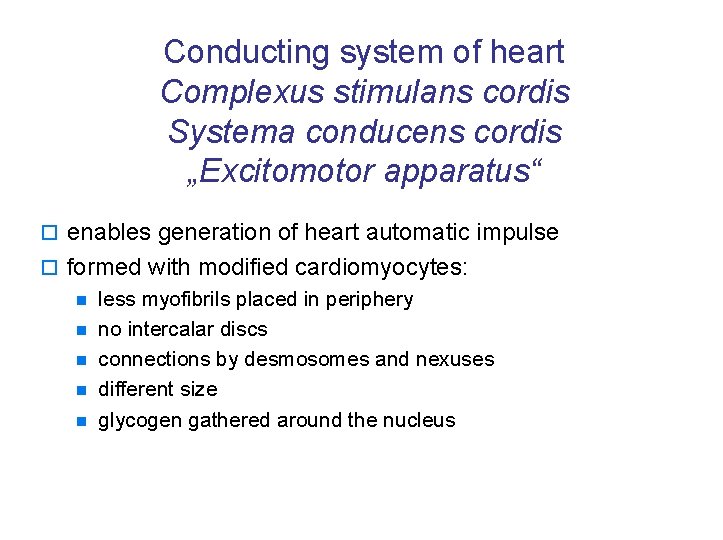 Conducting system of heart
Complexus stimulans cordis
Systema conducens cordis
„Excitomotor apparatus“

- enables generation of heart automatic impulse
- formed with modified cardiomyocytes:
  - less myofibrils placed in periphery
  - no intercalar discs
  - connections by desmosomes and nexuses
  - different size
  - glycogen gathered around the nucleus